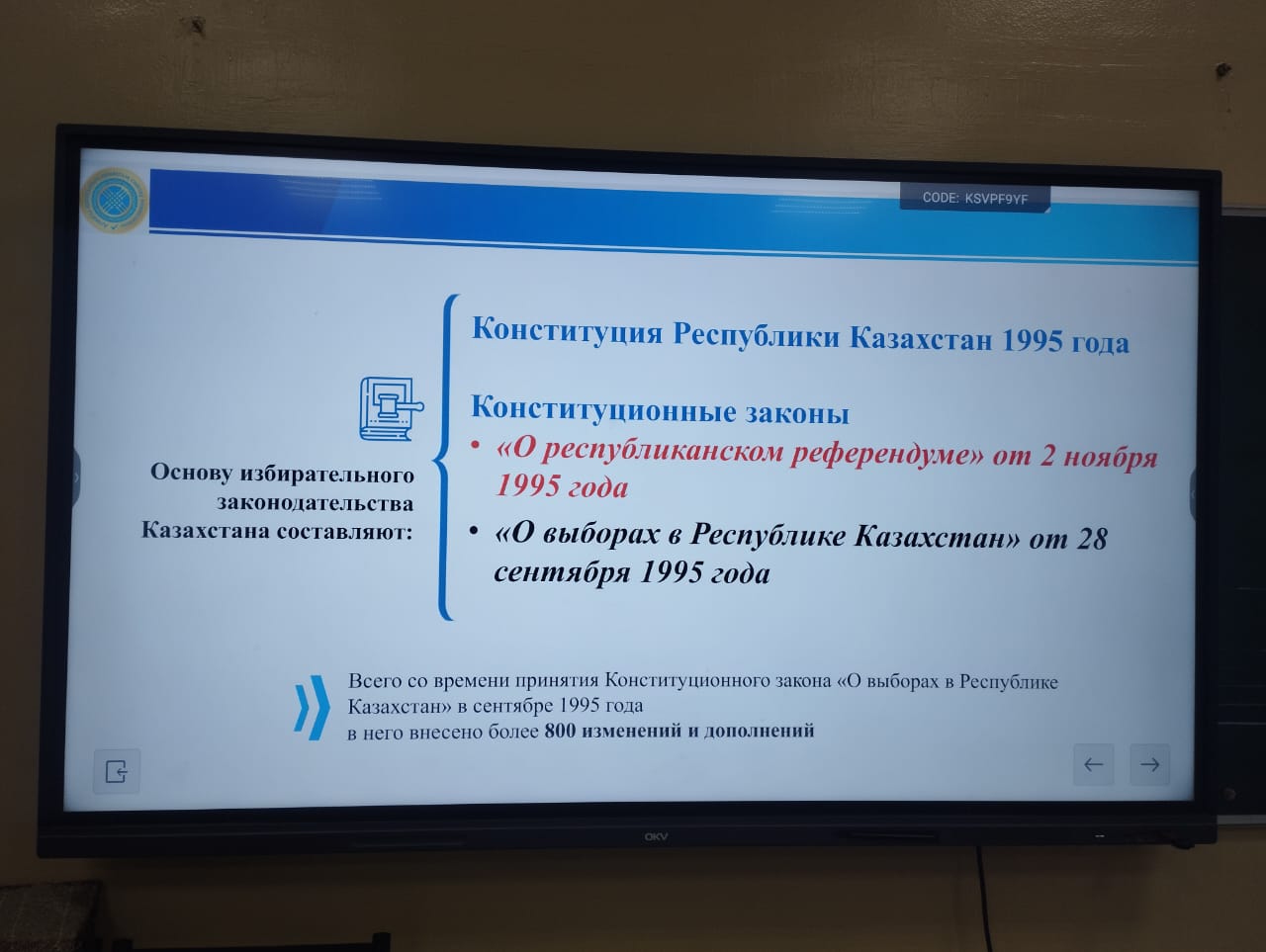 CODE: KSVPF9YF

Основу избирательного законодательства Казахстана составляют:

Конституция Республики Казахстан 1995 года

Конституционные законы
• «О республиканском референдуме» от 2 ноября 1995 года
• «О выборах в Республике Казахстан» от 28 сентября 1995 года

Всего со времени принятия Конституционного закона «О выборах в Республике Казахстан» в сентябре 1995 года в него внесено более 800 изменений и дополнений

OKV